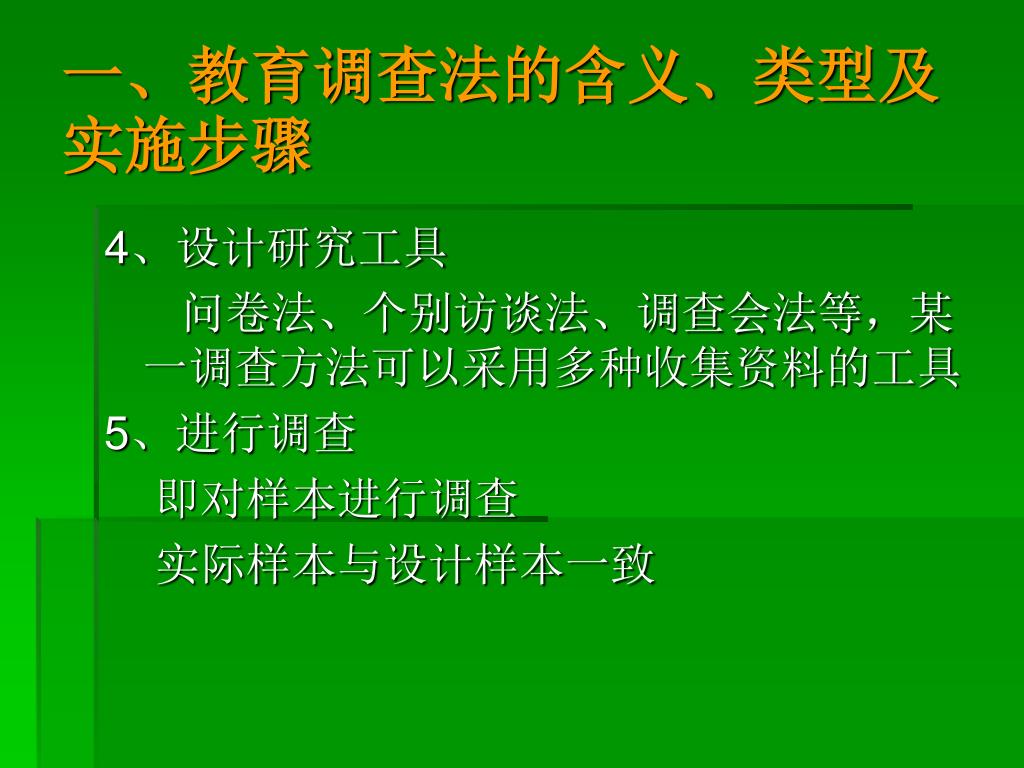 一、教育调查法的含义、类型及实施步骤

4、设计研究工具

问卷法、个别访谈法、调查会法等，某一调查方法可以采用多种收集资料的工具

5、进行调查

即对样本进行调查

实际样本与设计样本一致